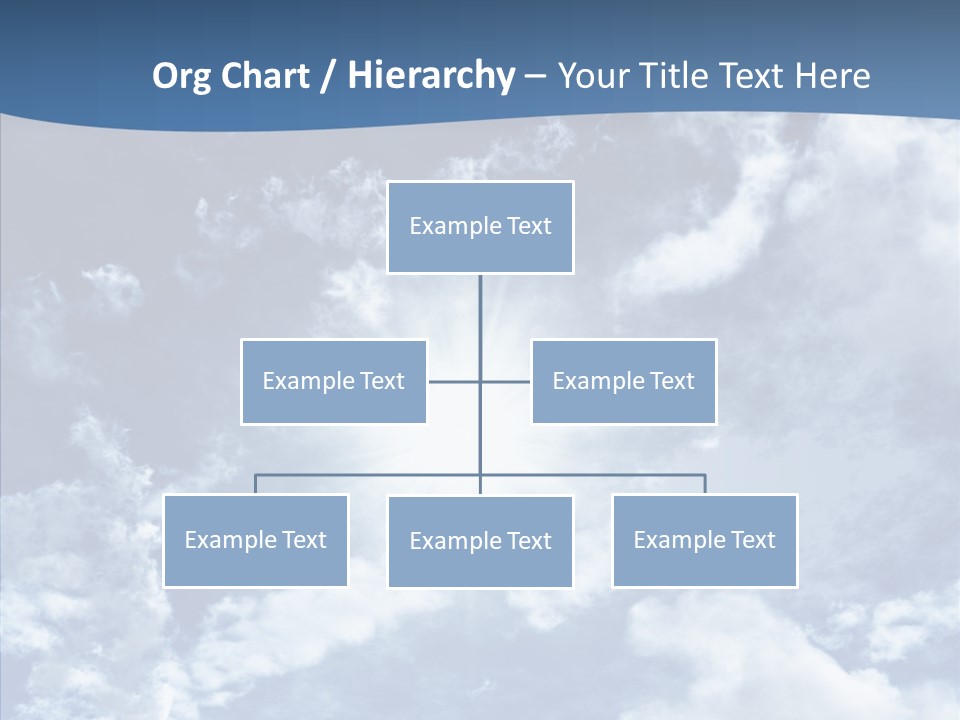 Org Chart / Hierarchy – Your Title Text Here

Example Text

Example Text

Example Text

Example Text

Example Text

Example Text